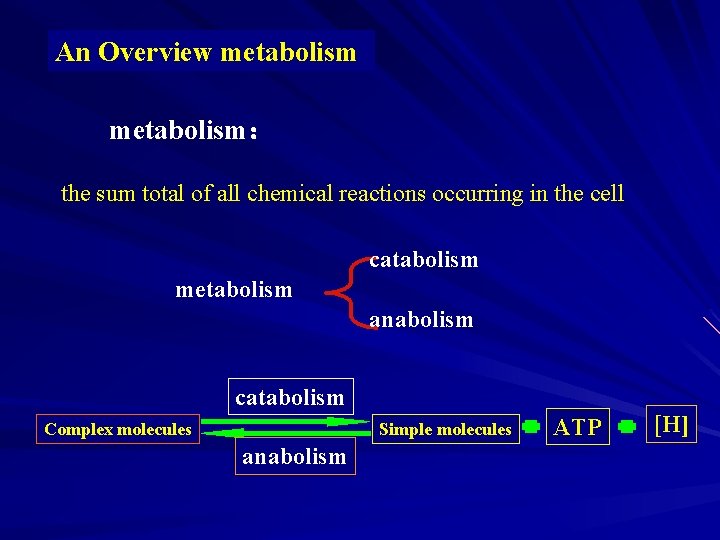 An Overview metabolism

metabolism：

the sum total of all chemical reactions occurring in the cell

metabolism

catabolism

anabolism

catabolism

Complex molecules

Simple molecules

ATP

[H]

anabolism